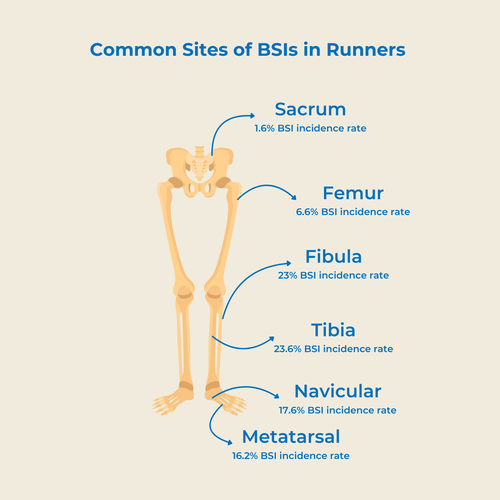 Common Sites of BSIs in Runners

Sacrum
1.6% BSI incidence rate

Femur
6.6% BSI incidence rate

Fibula
23% BSI incidence rate

Tibia
23.6% BSI incidence rate

Navicular
17.6% BSI incidence rate

Metatarsal
16.2% BSI incidence rate